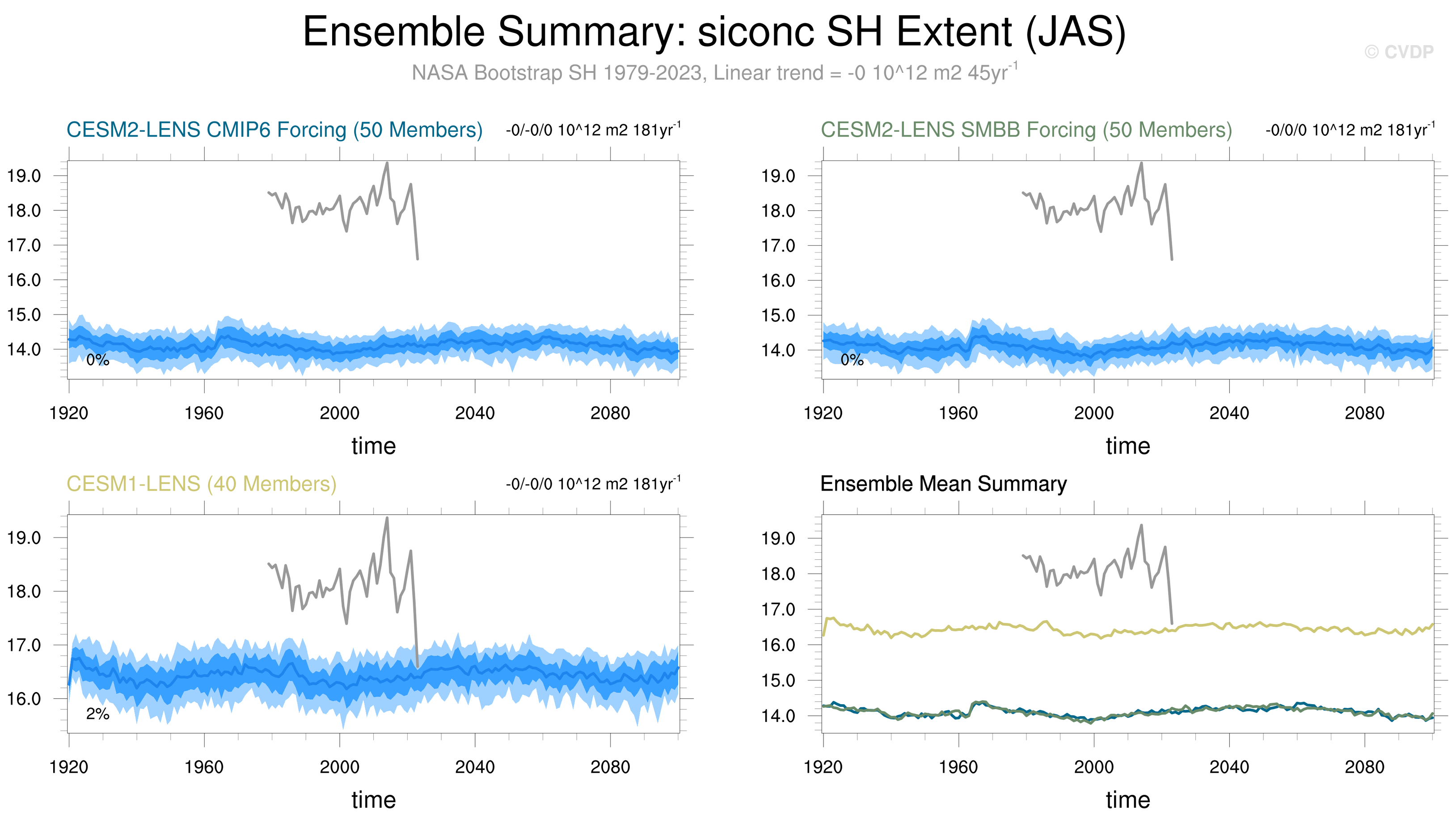 Ensemble Summary: siconc SH Extent (JAS)

© CVDP

NASA Bootstrap SH 1979-2023, Linear trend = -0 10^12 m2 45yr$^{-1}$

CESM2-LENS CMIP6 Forcing (50 Members)

-0/-0/0 10^12 m2 181yr$^{-1}$

19.0
18.0
17.0
16.0
15.0
14.0

0%

1920 1960 2000 2040 2080

time

CESM2-LENS SMBB Forcing (50 Members)

-0/0/0 10^12 m2 181yr$^{-1}$

19.0
18.0
17.0
16.0
15.0
14.0

0%

1920 1960 2000 2040 2080

time

CESM1-LENS (40 Members)

-0/-0/0 10^12 m2 181yr$^{-1}$

19.0
18.0
17.0
16.0

2%

1920 1960 2000 2040 2080

time

Ensemble Mean Summary

19.0
18.0
17.0
16.0
15.0
14.0

1920 1960 2000 2040 2080

time